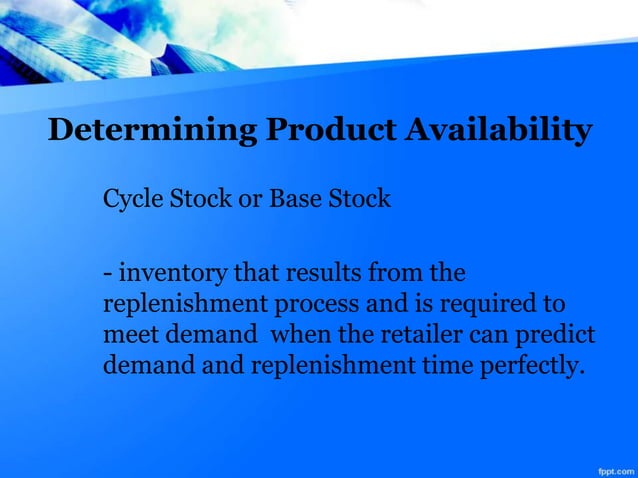 Determining Product Availability

Cycle Stock or Base Stock

- inventory that results from the replenishment process and is required to meet demand when the retailer can predict demand and replenishment time perfectly.

fppt.com